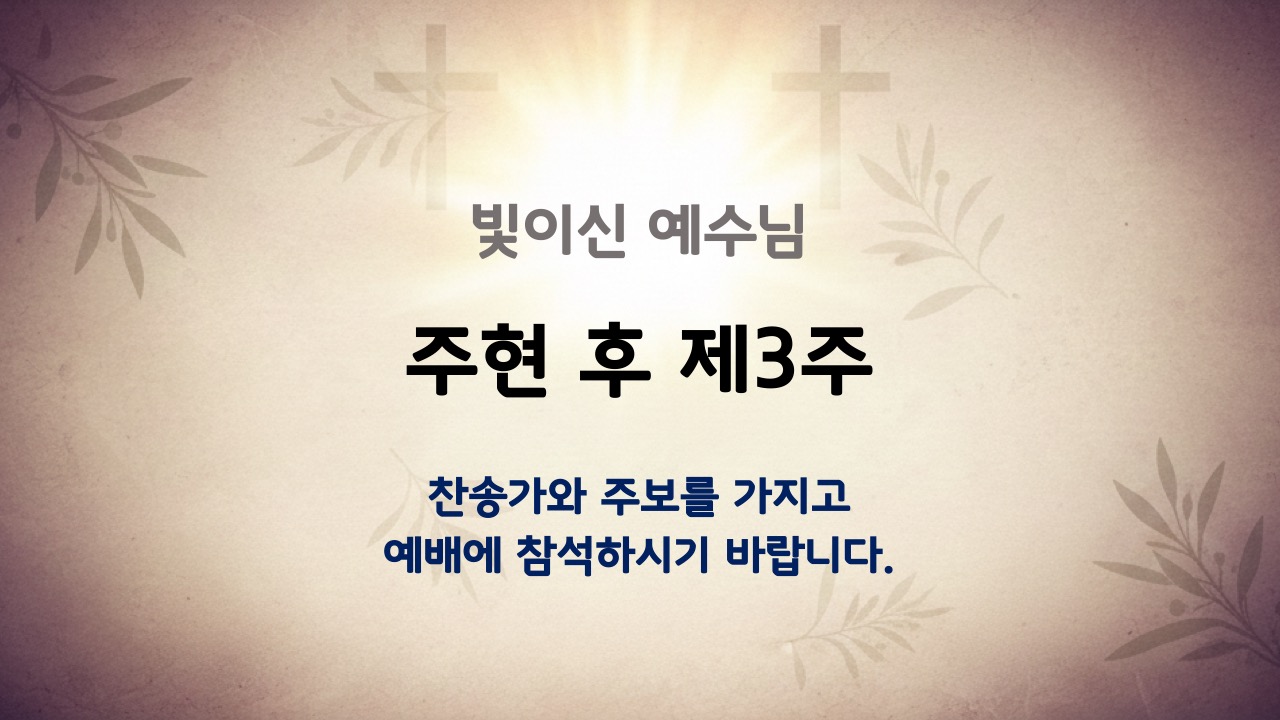 빛이신 예수님

주현 후 제3주

찬송가와 주보를 가지고
예배에 참석하시기 바랍니다.